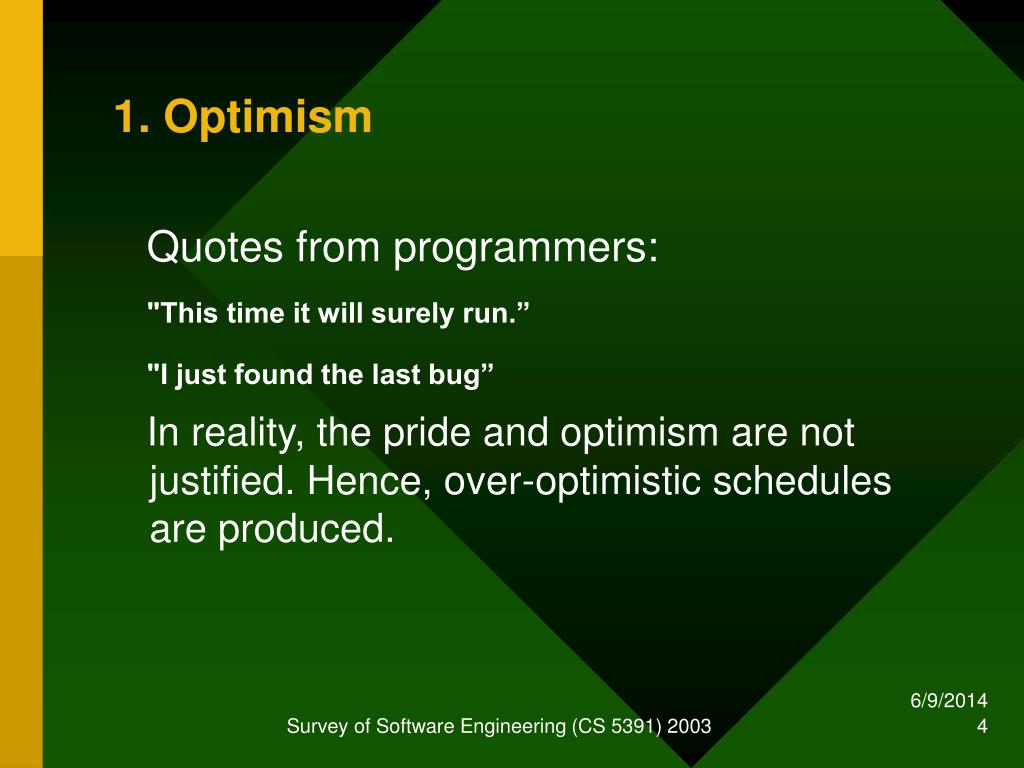 1. Optimism

Quotes from programmers:

"This time it will surely run.”

"I just found the last bug”

In reality, the pride and optimism are not justified. Hence, over-optimistic schedules are produced.

Survey of Software Engineering (CS 5391) 2003

6/9/2014
4